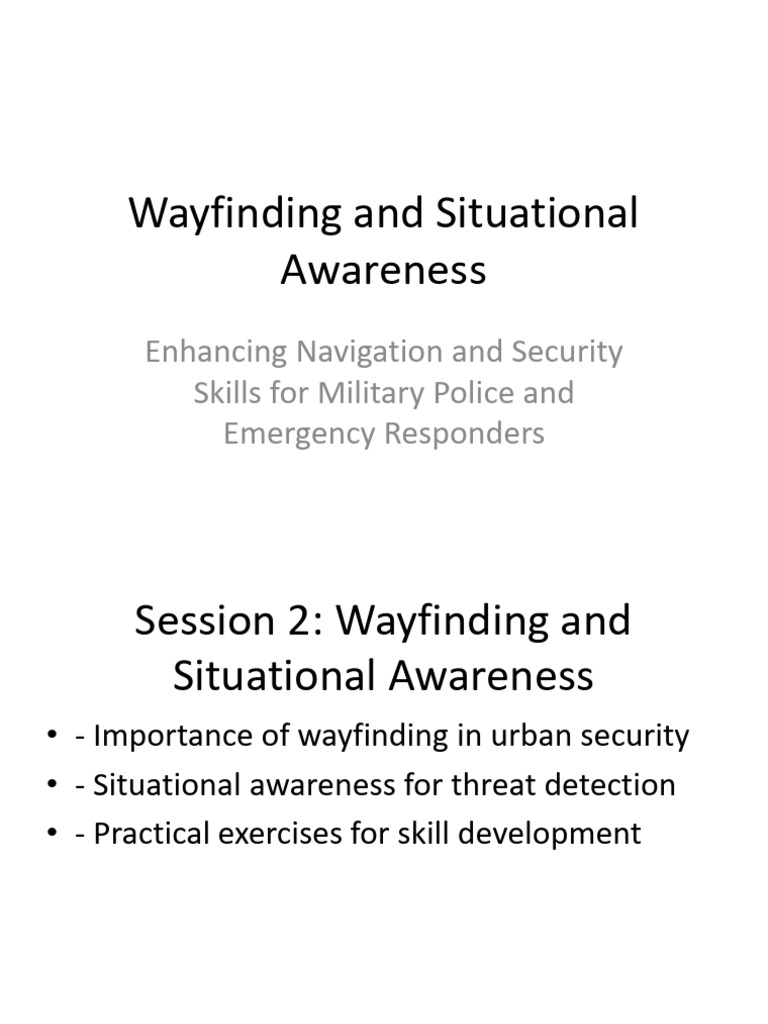 Wayfinding and Situational Awareness

Enhancing Navigation and Security Skills for Military Police and Emergency Responders

Session 2: Wayfinding and Situational Awareness

• - Importance of wayfinding in urban security
• - Situational awareness for threat detection
• - Practical exercises for skill development